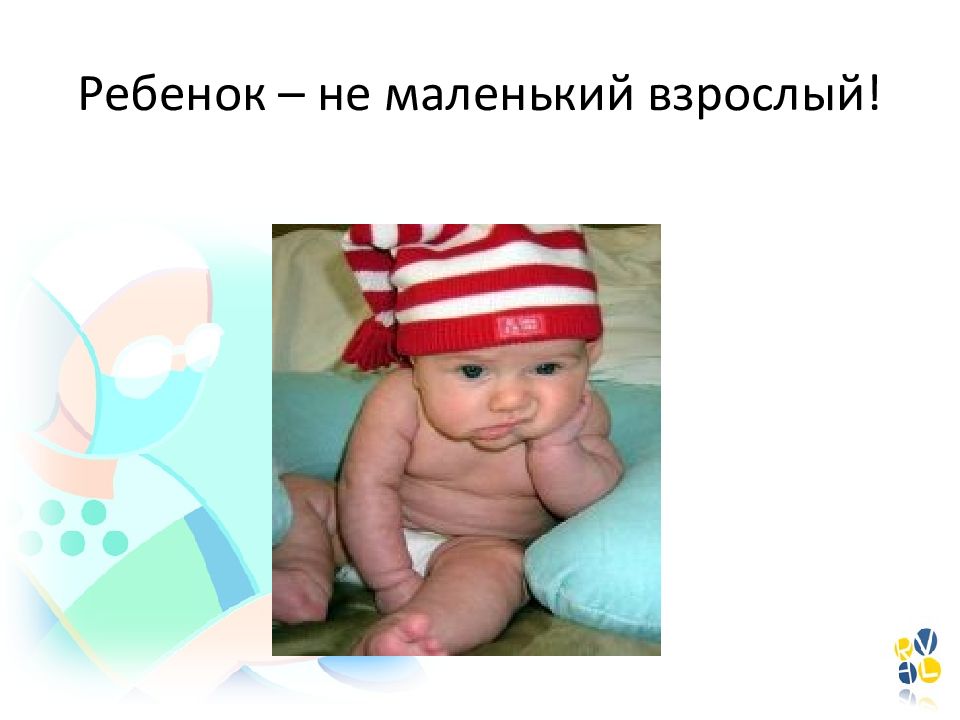 Ребенок – не маленький взрослый!